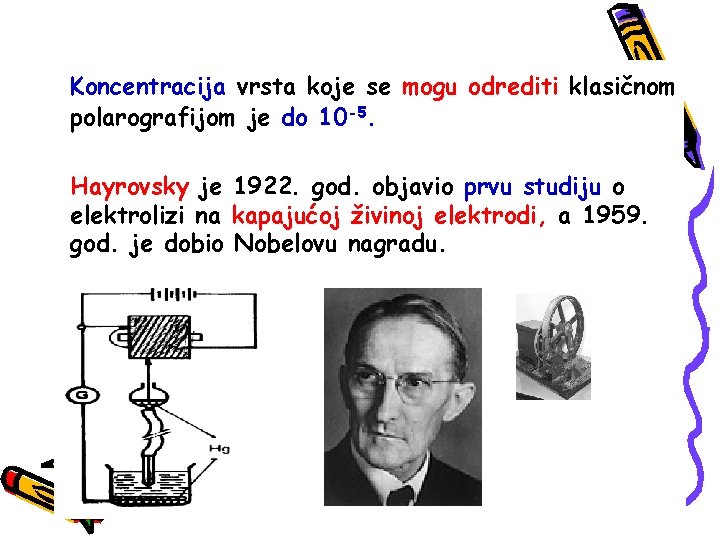 Koncentracija vrsta koje se mogu odrediti klasičnom polarografijom je do $10^{-5}$.

Hayrovsky je 1922. god. objavio prvu studiju o elektrolizi na kapajućoj živinoj elektrodi, a 1959. god. je dobio Nobelovu nagradu.

G

Hg